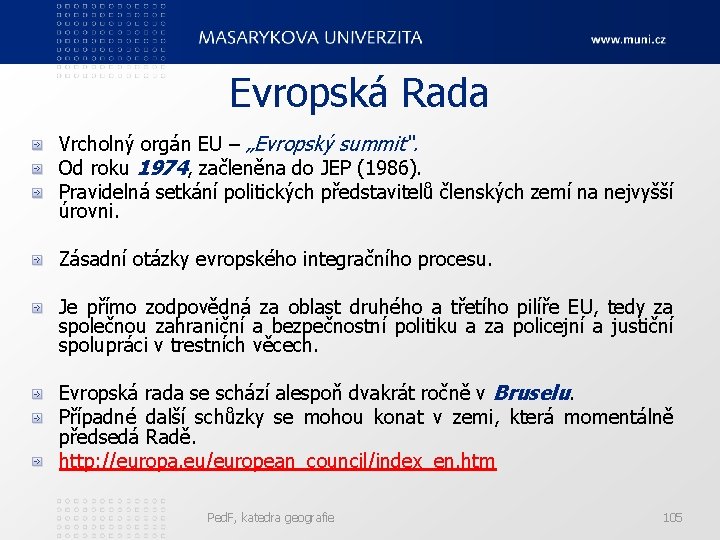 MASARYKOVA UNIVERZITA

www.muni.cz

Evropská Rada

Vrcholný orgán EU – „Evropský summit".
Od roku 1974, začleněna do JEP (1986).
Pravidelná setkání politických představitelů členských zemí na nejvyšší úrovni.

Zásadní otázky evropského integračního procesu.

Je přímo zodpovědná za oblast druhého a třetího pilíře EU, tedy za společnou zahraniční a bezpečnostní politiku a za policejní a justiční spolupráci v trestních věcech.

Evropská rada se schází alespoň dvakrát ročně v Bruselu.
Případné další schůzky se mohou konat v zemi, která momentálně předsedá Radě.
http://europa.eu/european_council/index_en.htm

PedF, katedra geografie

105